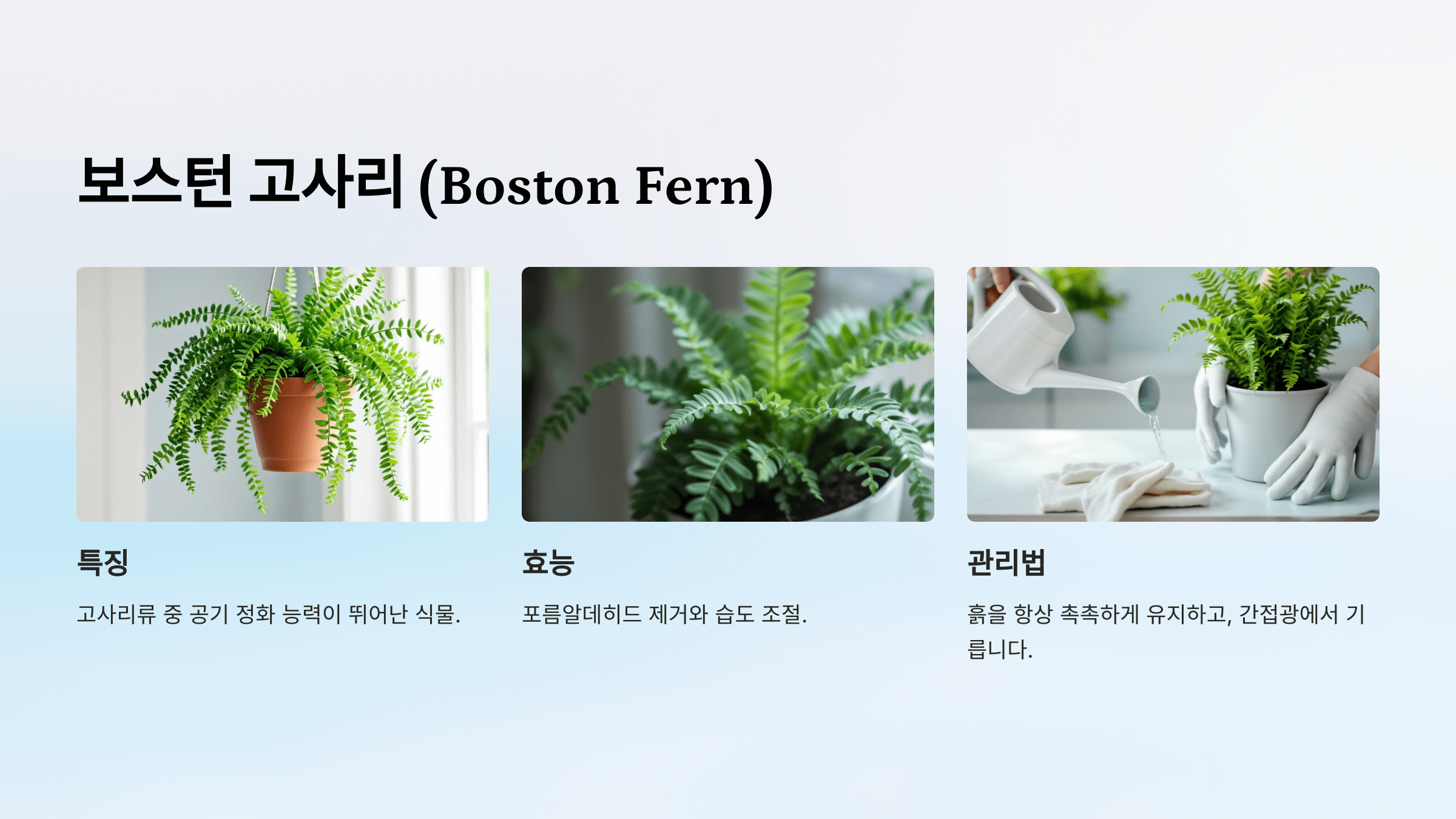 보스턴 고사리 (Boston Fern)

특징

고사리류 중 공기 정화 능력이 뛰어난 식물.

효능

포름알데히드 제거와 습도 조절.

관리법

흙을 항상 촉촉하게 유지하고, 간접광에서 기릅니다.